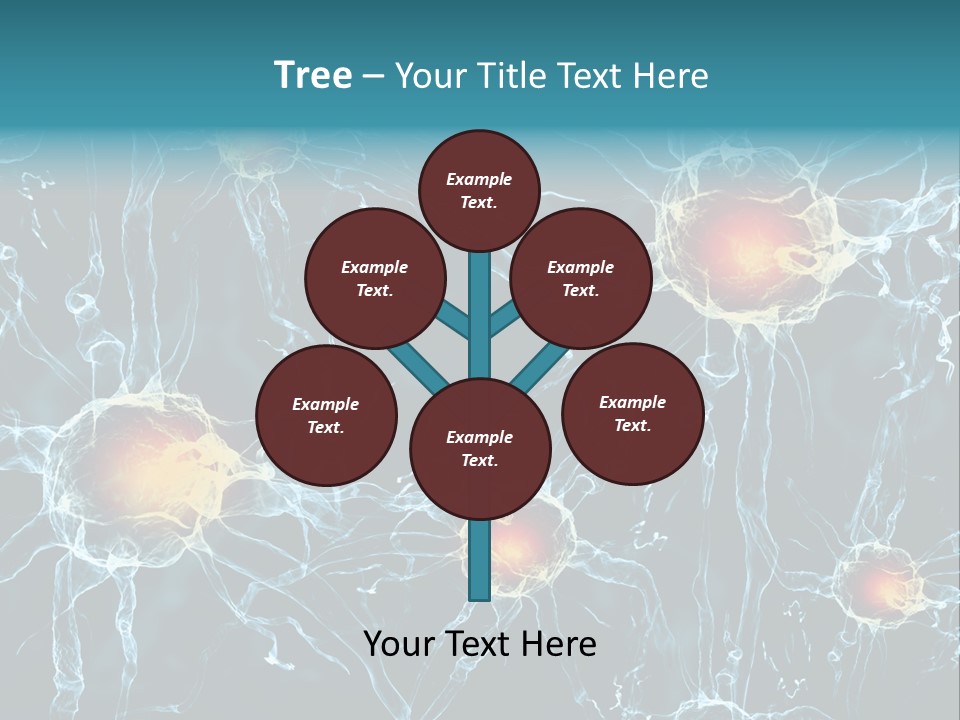 Tree – Your Title Text Here

Example Text.

Example Text.

Example Text.

Example Text.

Example Text.

Example Text.

Your Text Here